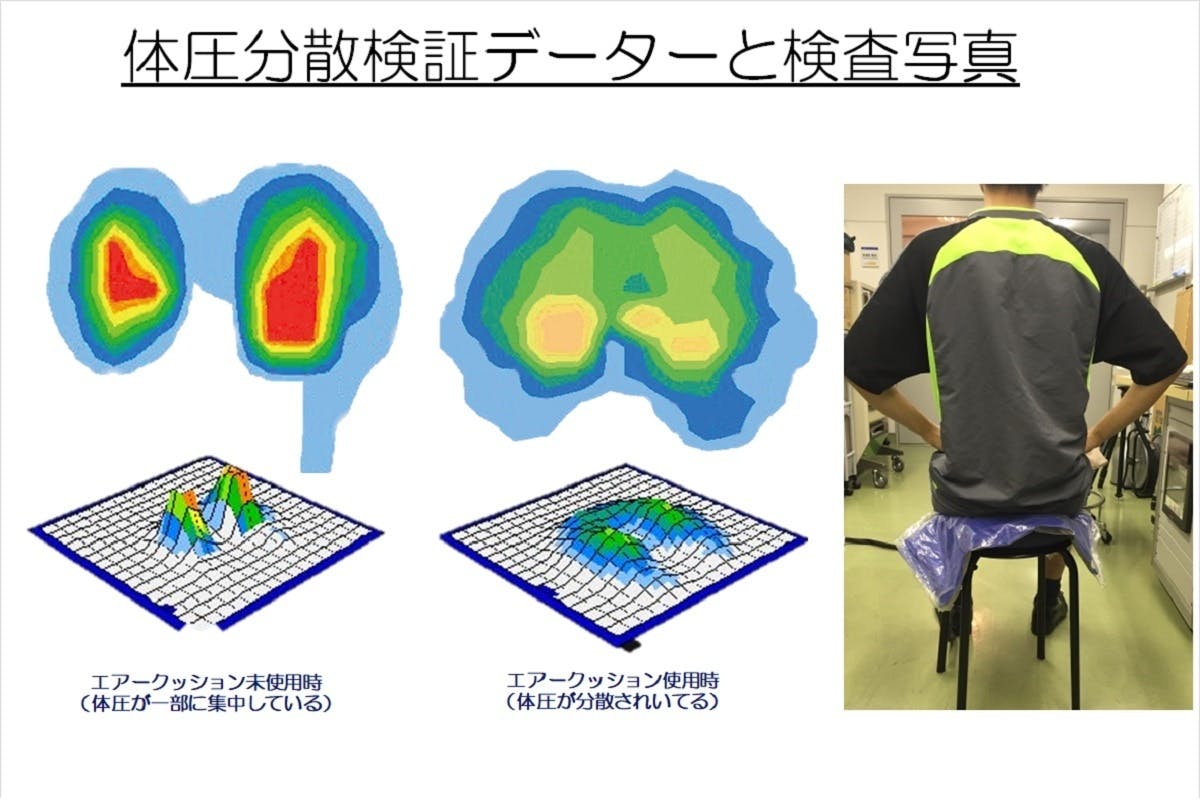 体圧分散検証データーと検査写真

エアークッション未使用時
（体圧が一部に集中している）

エアークッション使用時
（体圧が分散されいてる）